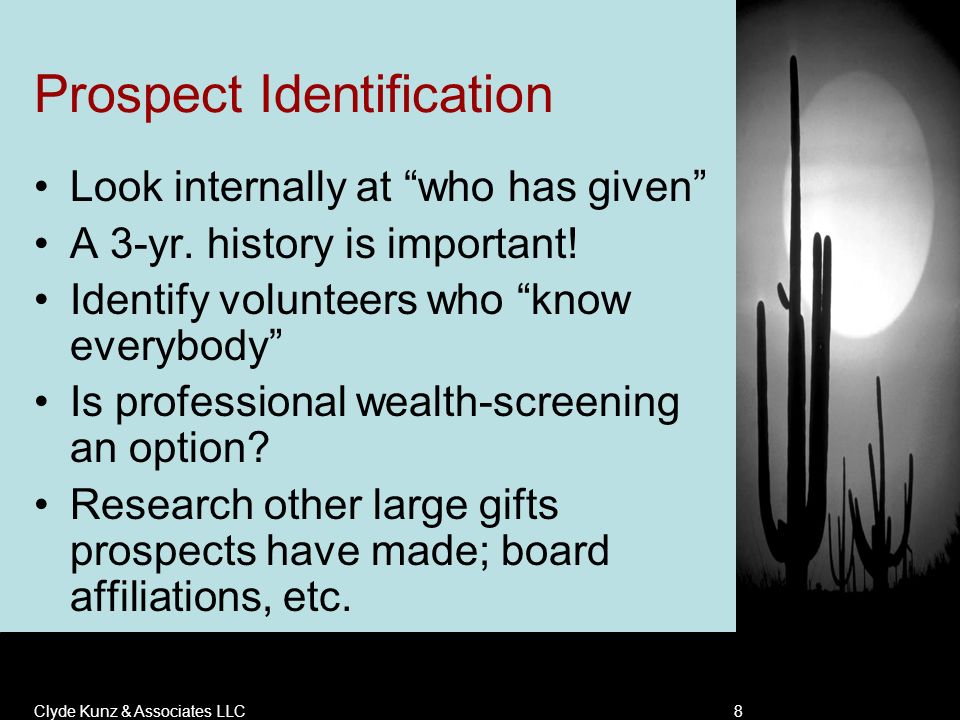 Prospect Identification

• Look internally at “who has given”
• A 3-yr. history is important!
• Identify volunteers who “know everybody”
• Is professional wealth-screening an option?
• Research other large gifts prospects have made; board affiliations, etc.

Clyde Kunz & Associates LLC

8